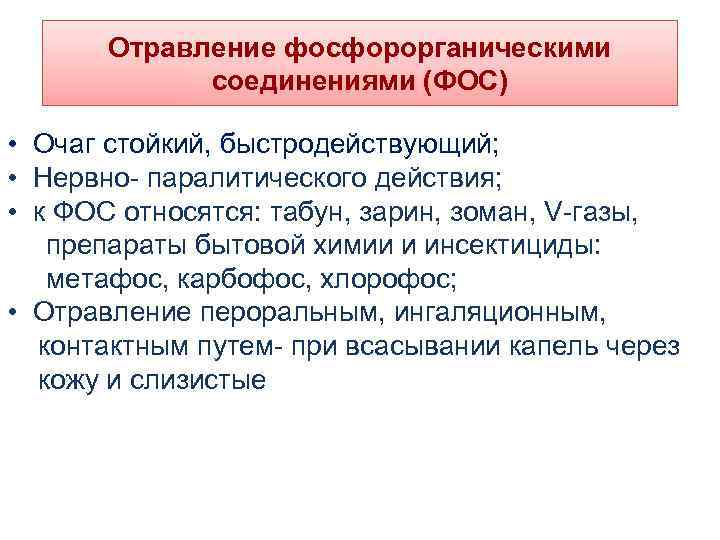 Отравление фосфорорганическими соединениями (ФОС)

• Очаг стойкий, быстродействующий;
• Нервно- паралитического действия;
• к ФОС относятся: табун, зарин, зоман, V-газы, препараты бытовой химии и инсектициды: метафос, карбофос, хлорофос;
• Отравление пероральным, ингаляционным, контактным путем- при всасывании капель через кожу и слизистые